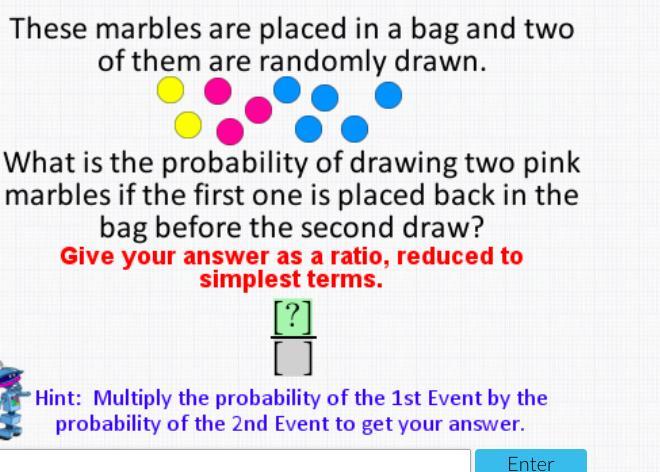 These marbles are placed in a bag and two of them are randomly drawn.

What is the probability of drawing two pink marbles if the first one is placed back in the bag before the second draw?

Give your answer as a ratio, reduced to simplest terms.

$\frac{[?]}{[\ ]}$

Hint: Multiply the probability of the 1st Event by the probability of the 2nd Event to get your answer.

Enter